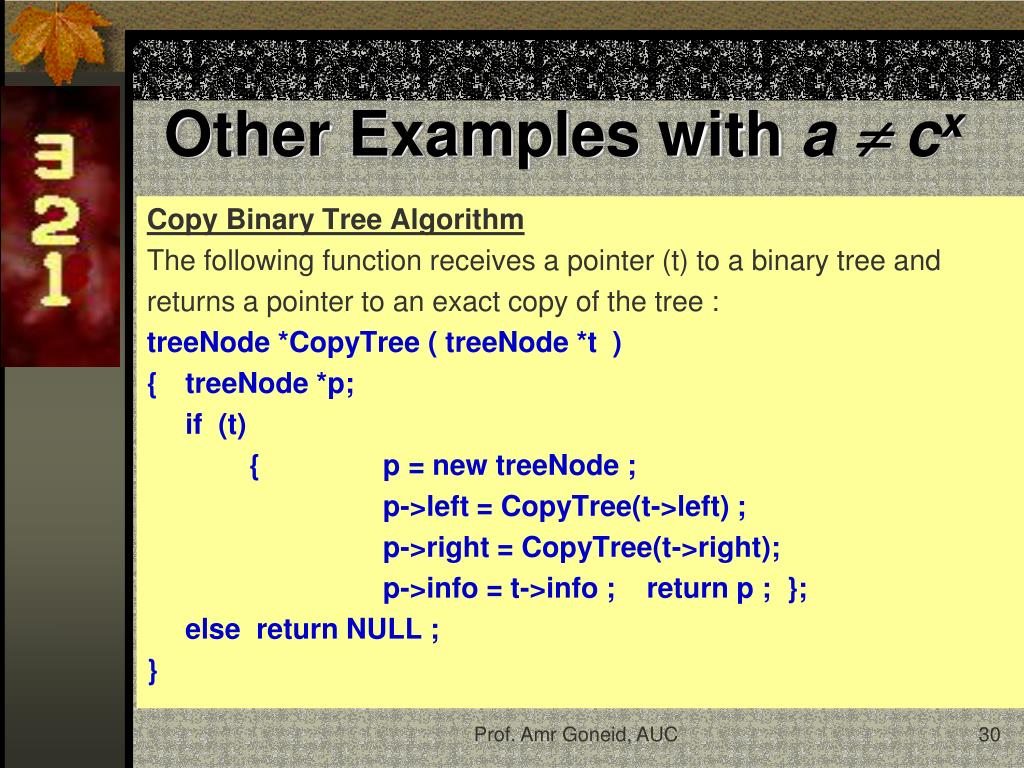 3
2
1

Other Examples with $a \neq c^x$

Copy Binary Tree Algorithm

The following function receives a pointer (t) to a binary tree and returns a pointer to an exact copy of the tree :

treeNode *CopyTree ( treeNode *t )
{ treeNode *p;
if (t)
{ p = new treeNode ;
p->left = CopyTree(t->left) ;
p->right = CopyTree(t->right);
p->info = t->info ; return p ; };
else return NULL ;
}

Prof. Amr Goneid, AUC

30